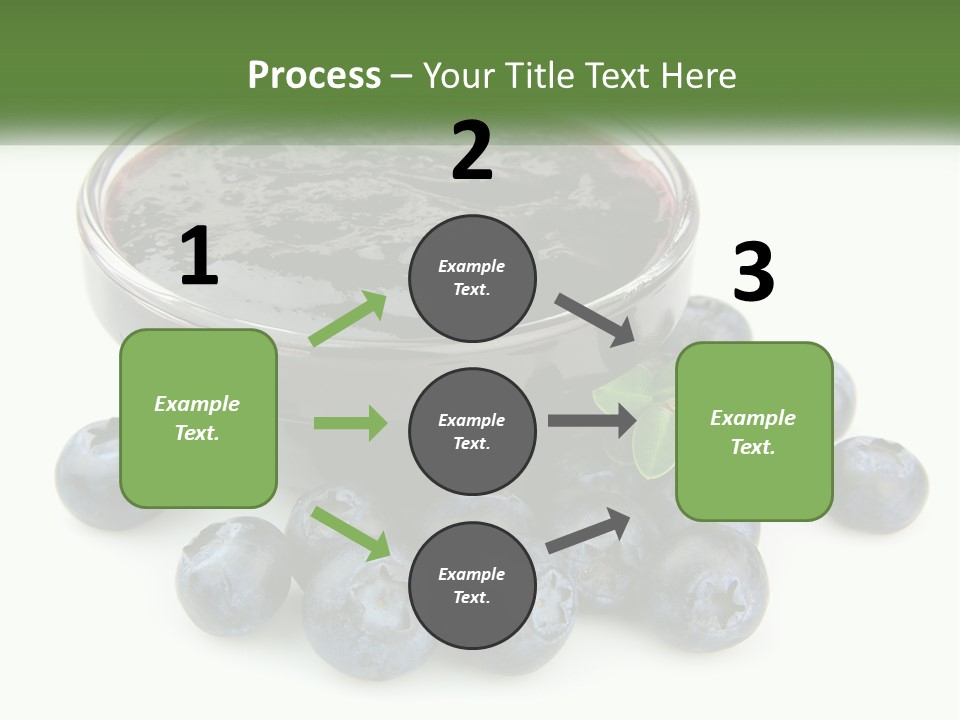 Process – Your Title Text Here

1

Example Text.

2

Example Text.

Example Text.

Example Text.

3

Example Text.